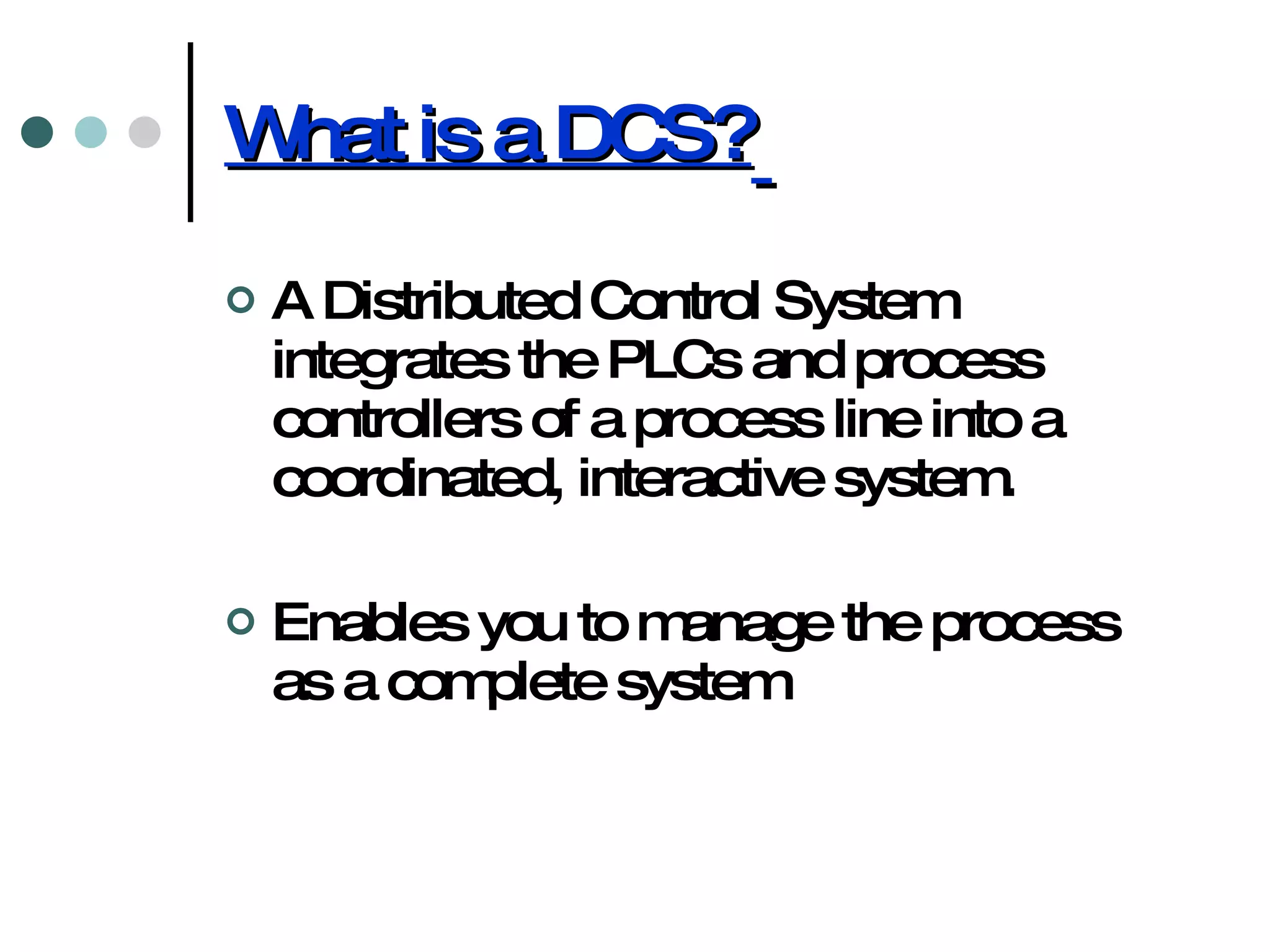 What is a DCS?

A Distributed Control System integrates the PLCs and process controllers of a process line into a coordinated, interactive system.

Enables you to manage the process as a complete system